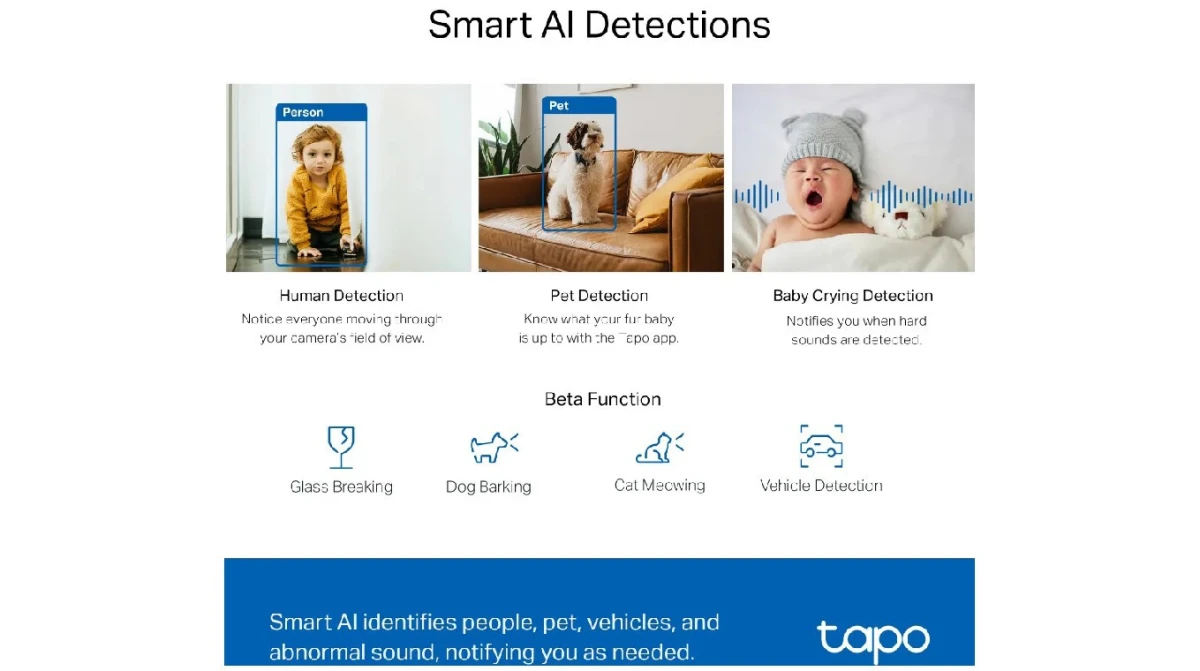 Smart AI Detections

Person

Pet

Human Detection

Notice everyone moving through your camera's field of view.

Pet Detection

Know what your fur baby is up to with the Tapo app.

Baby Crying Detection

Notifies you when hard sounds are detected.

Beta Function

Glass Breaking

Dog Barking

Cat Meowing

Vehicle Detection

Smart AI identifies people, pet, vehicles, and abnormal sound, notifying you as needed.

tapo